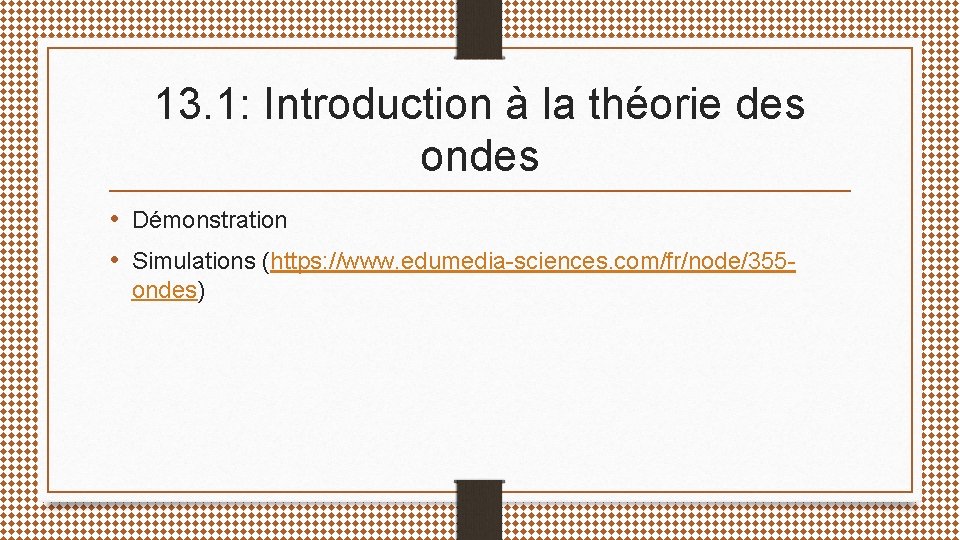 13.1: Introduction à la théorie des ondes

• Démonstration
• Simulations (https://www.edumedia-sciences.com/fr/node/355-ondes)